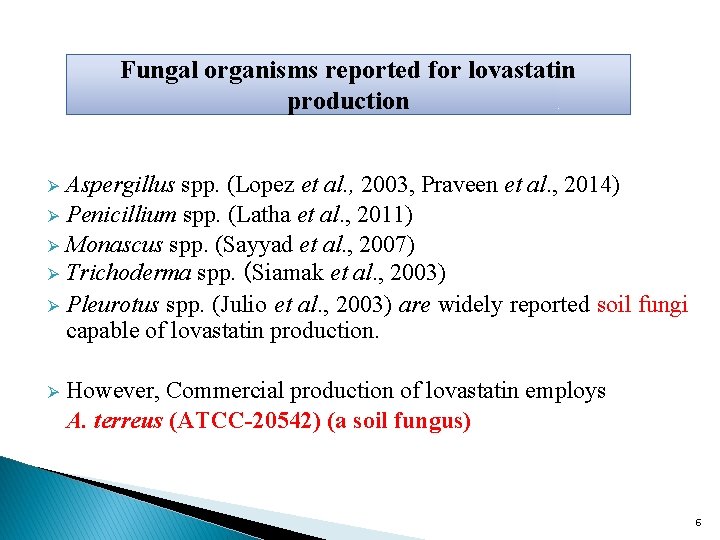 Fungal organisms reported for lovastatin production

➢ Aspergillus spp. (Lopez et al., 2003, Praveen et al., 2014)
➢ Penicillium spp. (Latha et al., 2011)
➢ Monascus spp. (Sayyad et al., 2007)
➢ Trichoderma spp. (Siamak et al., 2003)
➢ Pleurotus spp. (Julio et al., 2003) are widely reported soil fungi capable of lovastatin production.

➢ However, Commercial production of lovastatin employs A. terreus (ATCC-20542) (a soil fungus)

6